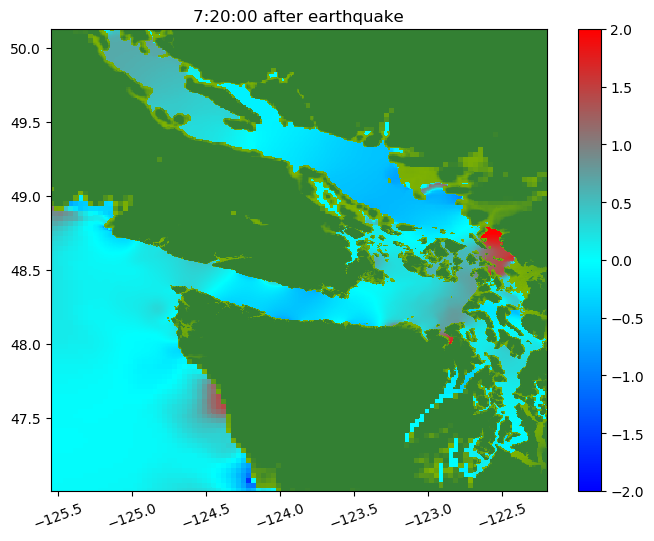 7:20:00 after earthquake

50.0
49.5
49.0
48.5
48.0
47.5

−125.5
−125.0
−124.5
−124.0
−123.5
−123.0
−122.5

2.0
1.5
1.0
0.5
0.0
−0.5
−1.0
−1.5
−2.0